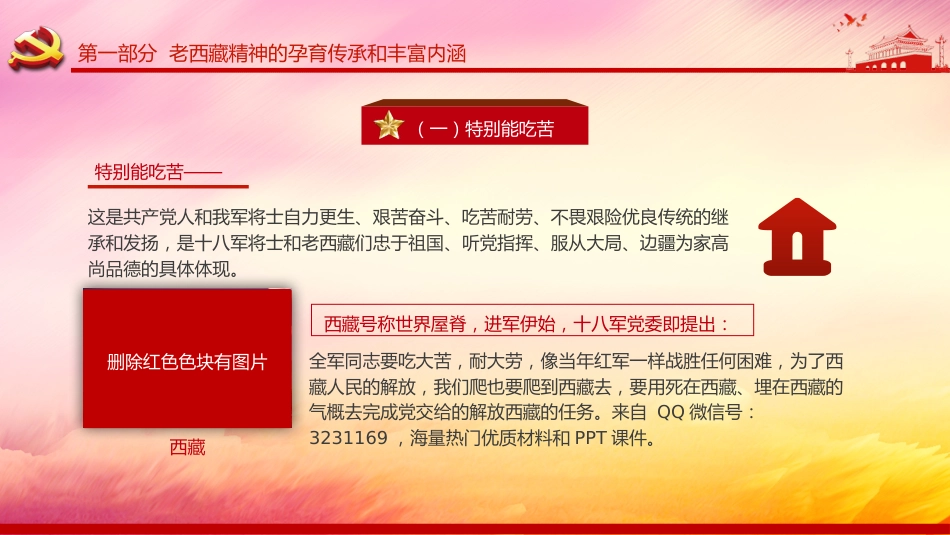 第一部分 老西藏精神的孕育传承和丰富内涵

（一）特别能吃苦

特别能吃苦——

这是共产党人和我军将士自力更生、艰苦奋斗、吃苦耐劳、不畏艰险优良传统的继承和发扬，是十八军将士和老西藏们忠于祖国、听党指挥、服从大局、边疆为家高尚品德的具体体现。

删除红色色块有图片

西藏

西藏号称世界屋脊，进军伊始，十八军党委即提出：

全军同志要吃大苦，耐大劳，像当年红军一样战胜任何困难，为了西藏人民的解放，我们爬也要爬到西藏去，要用死在西藏、埋在西藏的气概去完成党交给的解放西藏的任务。来自 QQ 微信号：3231169 ，海量热门优质材料和 PPT 课件。